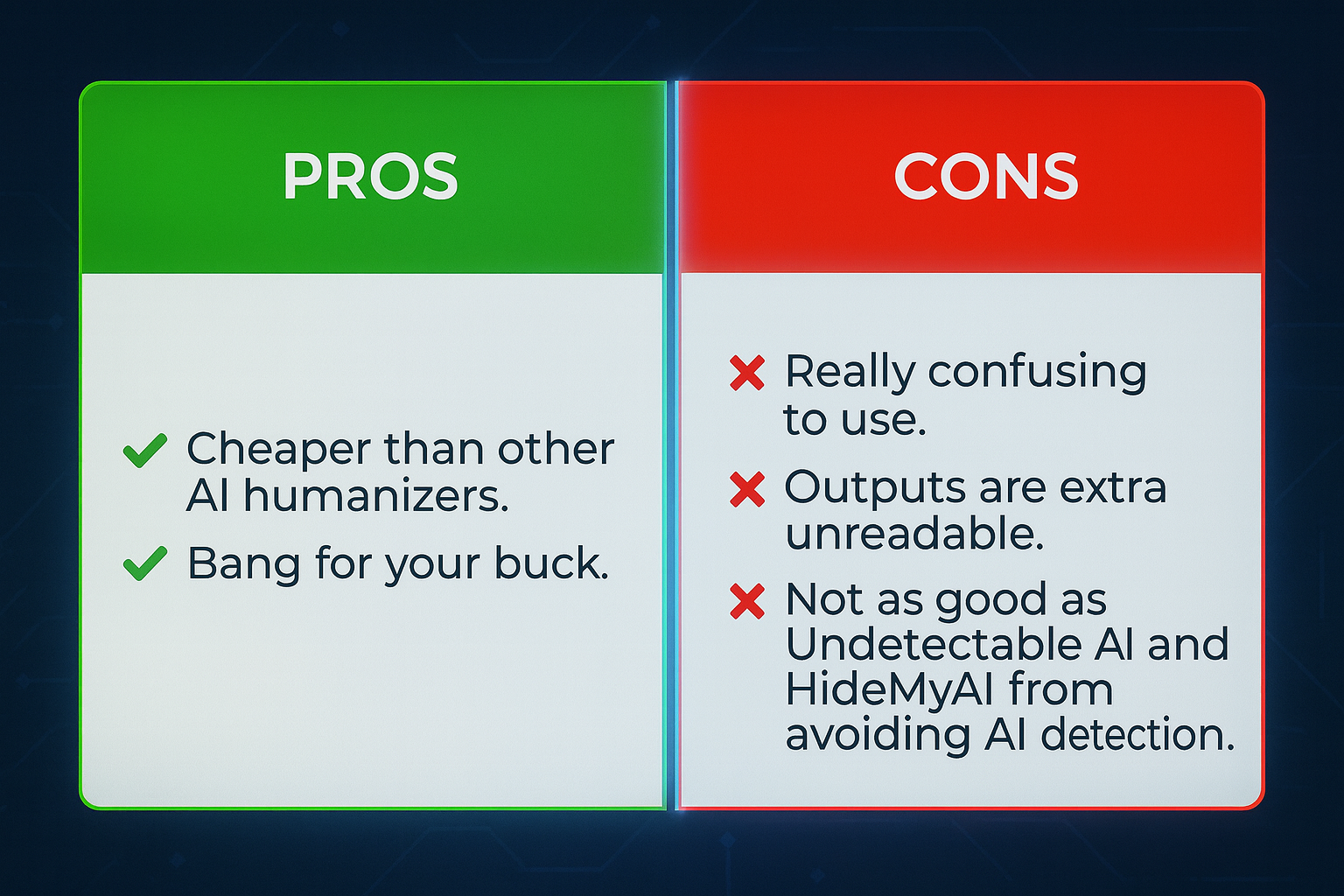 PROS

Cheaper than other AI humanizers.

Bang for your buck.

CONS

Really confusing to use.

Outputs are extra unreadable.

Not as good as Undetectable AI and HideMyAI from avoiding AI detection.